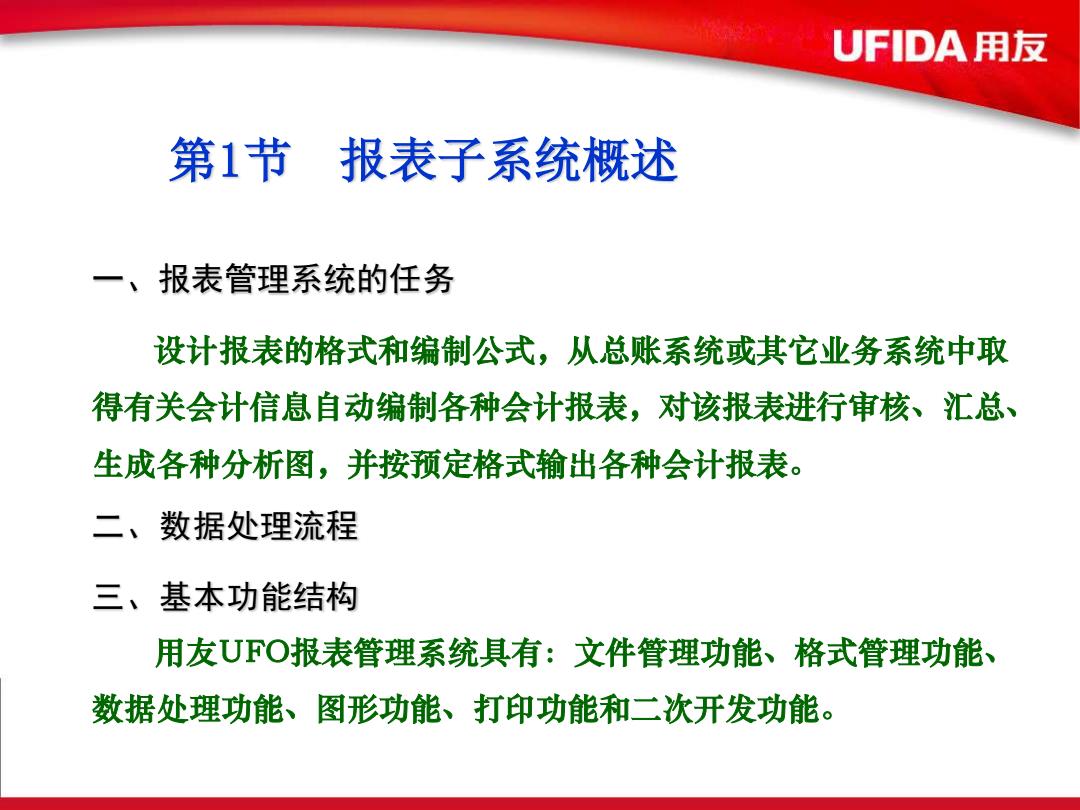 UFIDA用友

第1节　报表子系统概述

一、报表管理系统的任务

设计报表的格式和编制公式，从总账系统或其它业务系统中取得有关会计信息自动编制各种会计报表，对该报表进行审核、汇总、生成各种分析图，并按预定格式输出各种会计报表。

二、数据处理流程

三、基本功能结构

用友UFO报表管理系统具有：文件管理功能、格式管理功能、数据处理功能、图形功能、打印功能和二次开发功能。